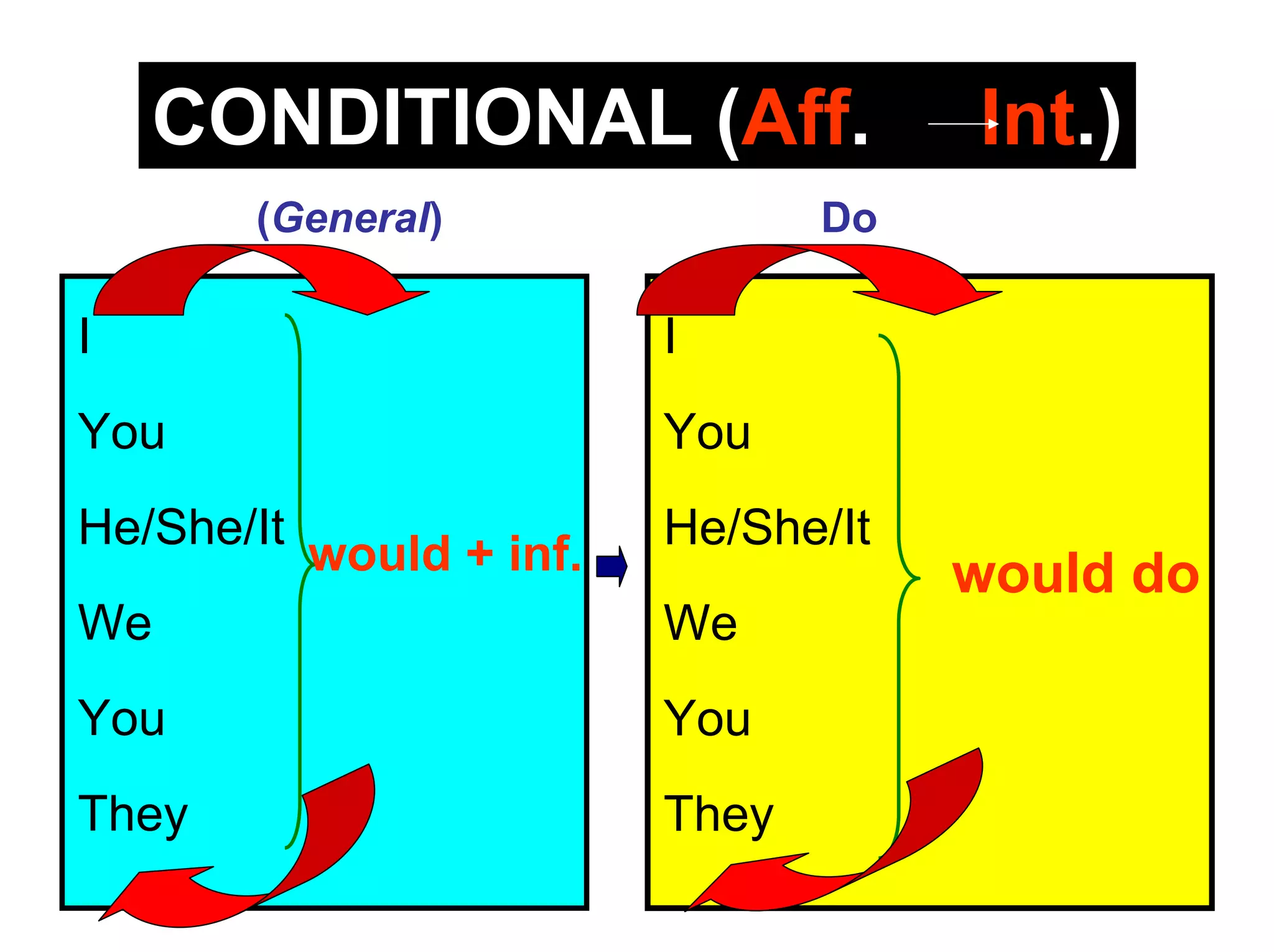 CONDITIONAL (Aff. Int.)

(General)

I
You
He/She/It
We
You
They

would + inf.

Do

I
You
He/She/It
We
You
They

would do